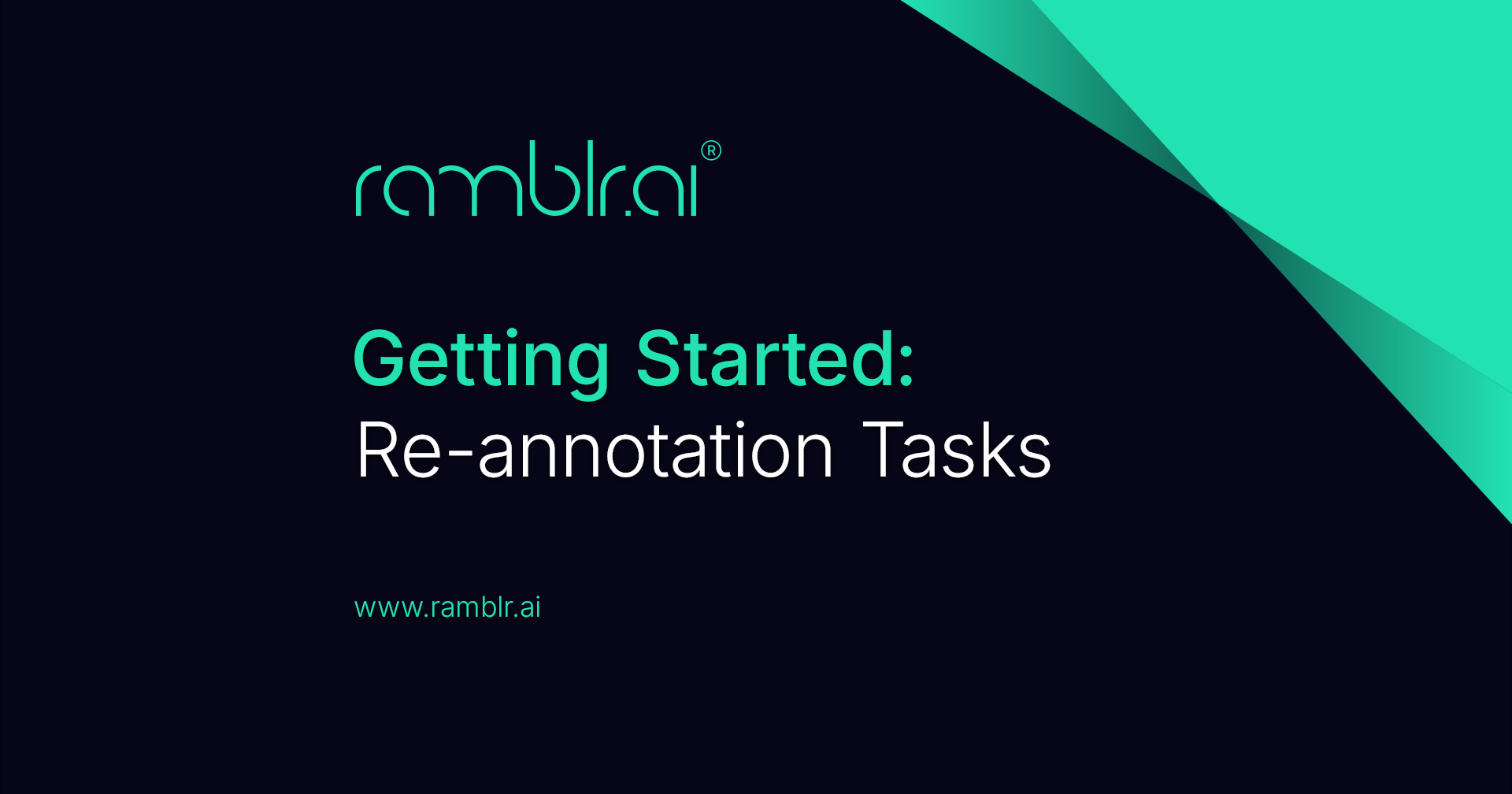 ramblr.ai®

Getting Started:
Re-annotation Tasks

www.ramblr.ai